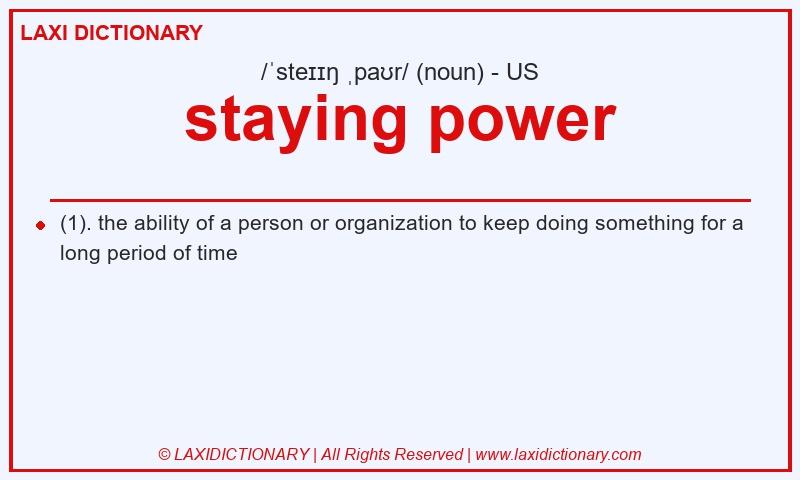 LAXI DICTIONARY

/ˈsteɪɪŋ ˌpaʊr/ (noun) - US

staying power

(1). the ability of a person or organization to keep doing something for a long period of time

© LAXIDICTIONARY | All Rights Reserved | www.laxidictionary.com